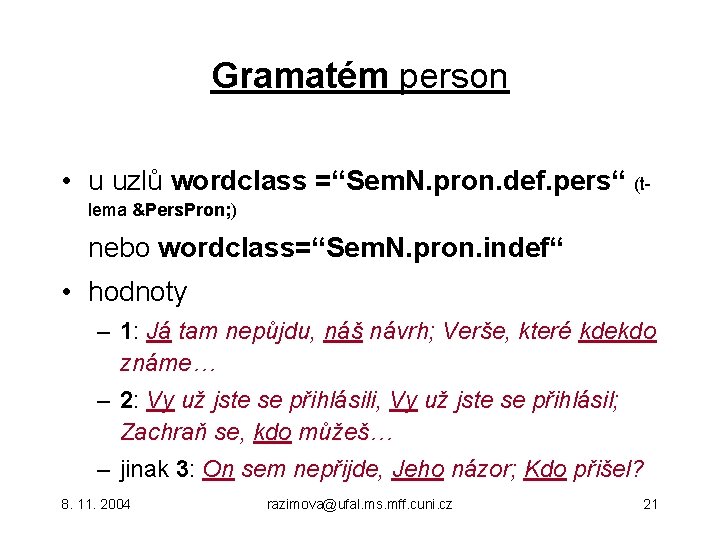 Gramatém person

• u uzlů wordclass =“SemN.pron.def.pers“ (t-lema &PersPron;)

nebo wordclass=“SemN.pron.indef“

• hodnoty

– 1: Já tam nepůjdu, náš návrh; Verše, které kdekdo známe…

– 2: Vy už jste se přihlásili, Vy už jste se přihlásil; Zachraň se, kdo můžeš…

– jinak 3: On sem nepřijde, Jeho názor; Kdo přišel?

8. 11. 2004 razimova@ufal.ms.mff.cuni.cz 21